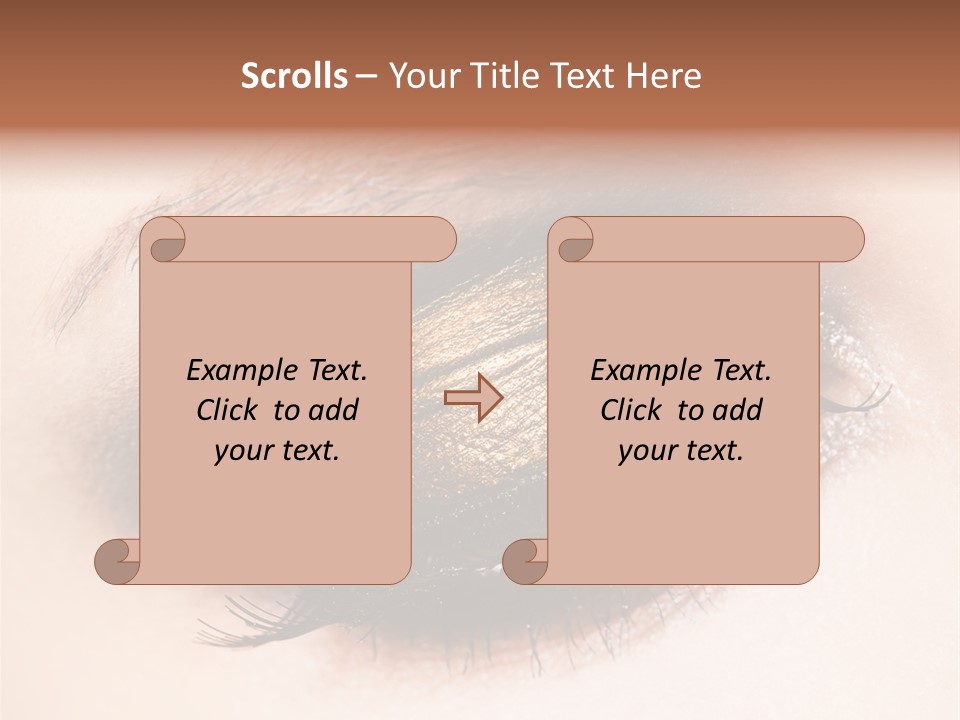 Scrolls – Your Title Text Here

Example Text. Click to add your text.

Example Text. Click to add your text.